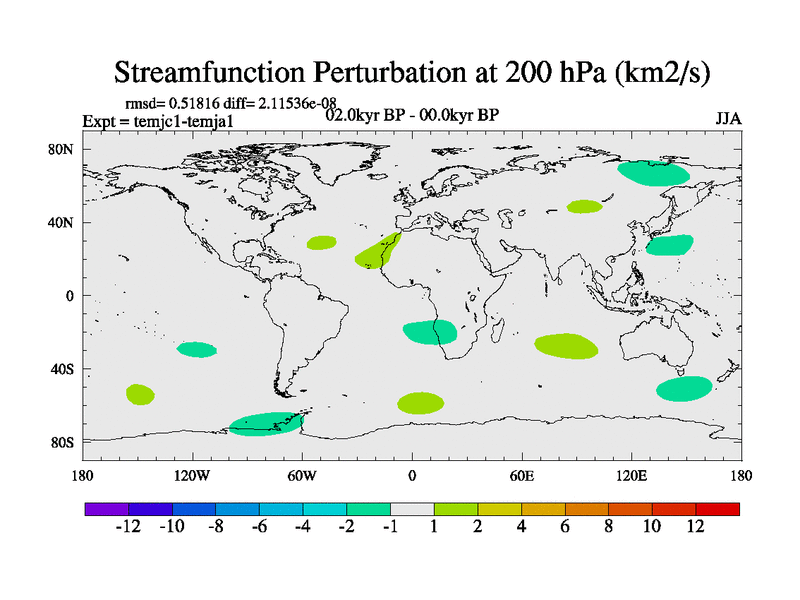 Streamfunction Perturbation at 200 hPa (km2/s)

rmsd= 0.51816 diff= 2.11536e-08
Expt = temjc1-temja1
02.0kyr BP - 00.0kyr BP
JJA

80N
40N
0
40S
80S

180
120W
60W
0
60E
120E
180

-12 -10 -8 -6 -4 -2 -1 1 2 4 6 8 10 12